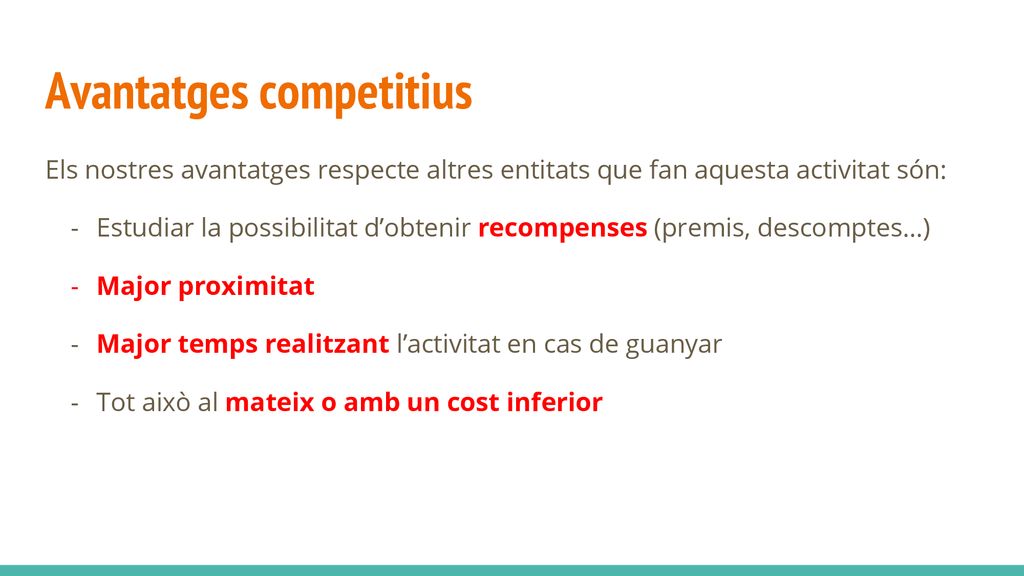 Avantatges competitius

Els nostres avantatges respecte altres entitats que fan aquesta activitat són:

- Estudiar la possibilitat d’obtenir recompenses (premis, descomptes...)
- Major proximitat
- Major temps realitzant l’activitat en cas de guanyar
- Tot això al mateix o amb un cost inferior